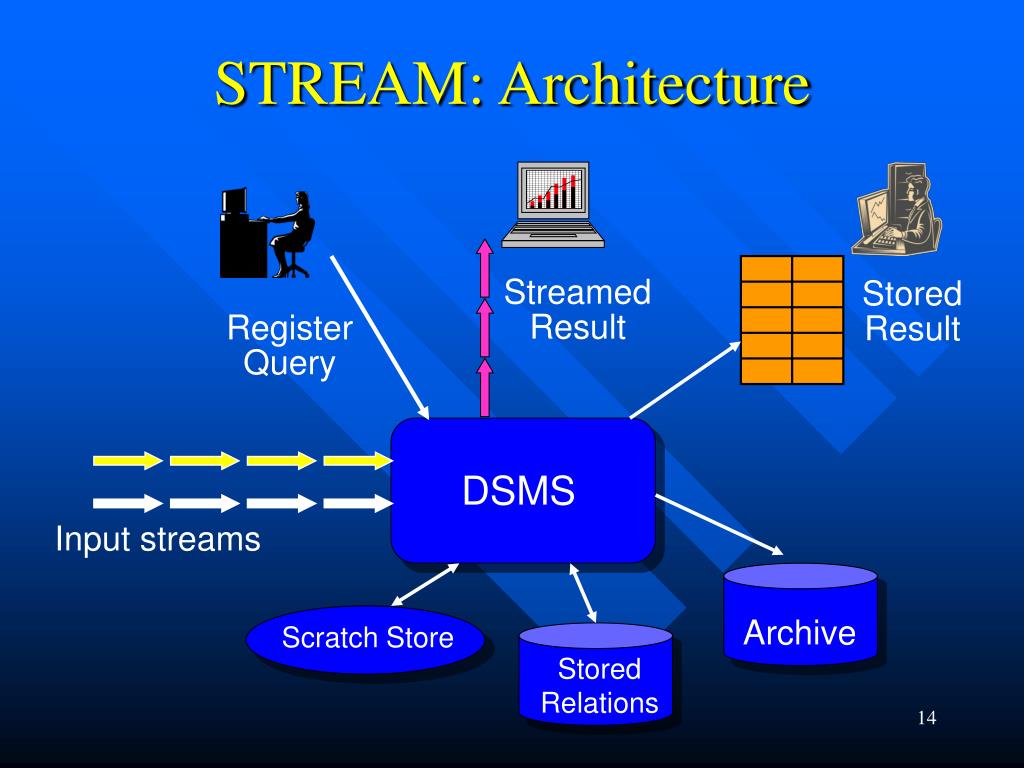 STREAM: Architecture

Register Query

Streamed Result

Stored Result

DSMS

Input streams

Scratch Store

Stored Relations

Archive

14